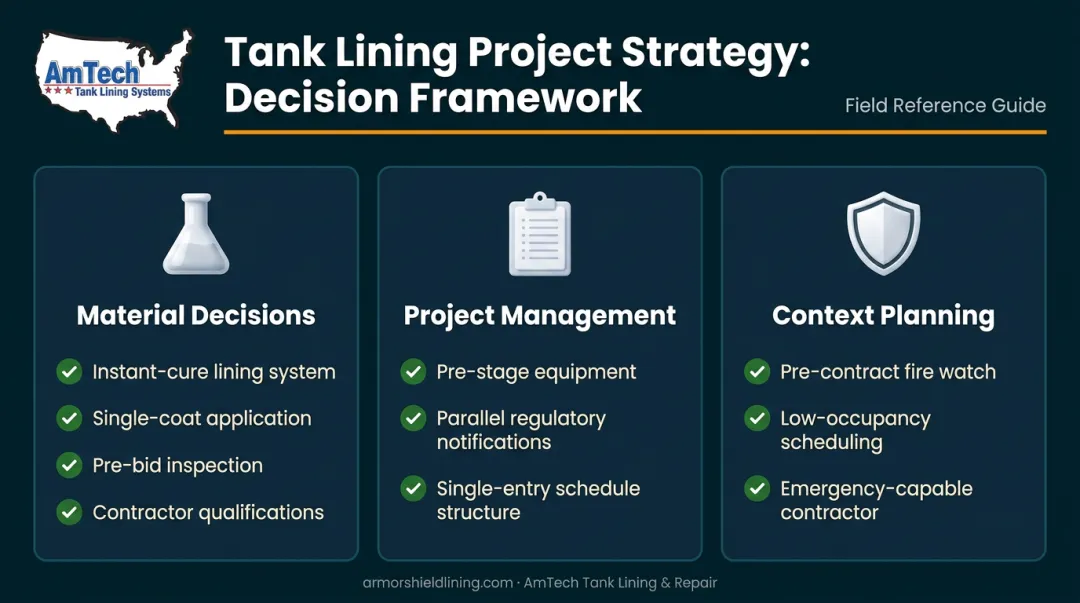 AmTech
★★★ Tank Lining Systems

Tank Lining Project Strategy: Decision Framework

Field Reference Guide

Material Decisions
Instant-cure lining system
Single-coat application
Pre-bid inspection
Contractor qualifications

Project Management
Pre-stage equipment
Parallel regulatory notifications
Single-entry schedule structure

Context Planning
Pre-contract fire watch
Low-occupancy scheduling
Emergency-capable contractor

armorshieldlining.com · AmTech Tank Lining & Repair